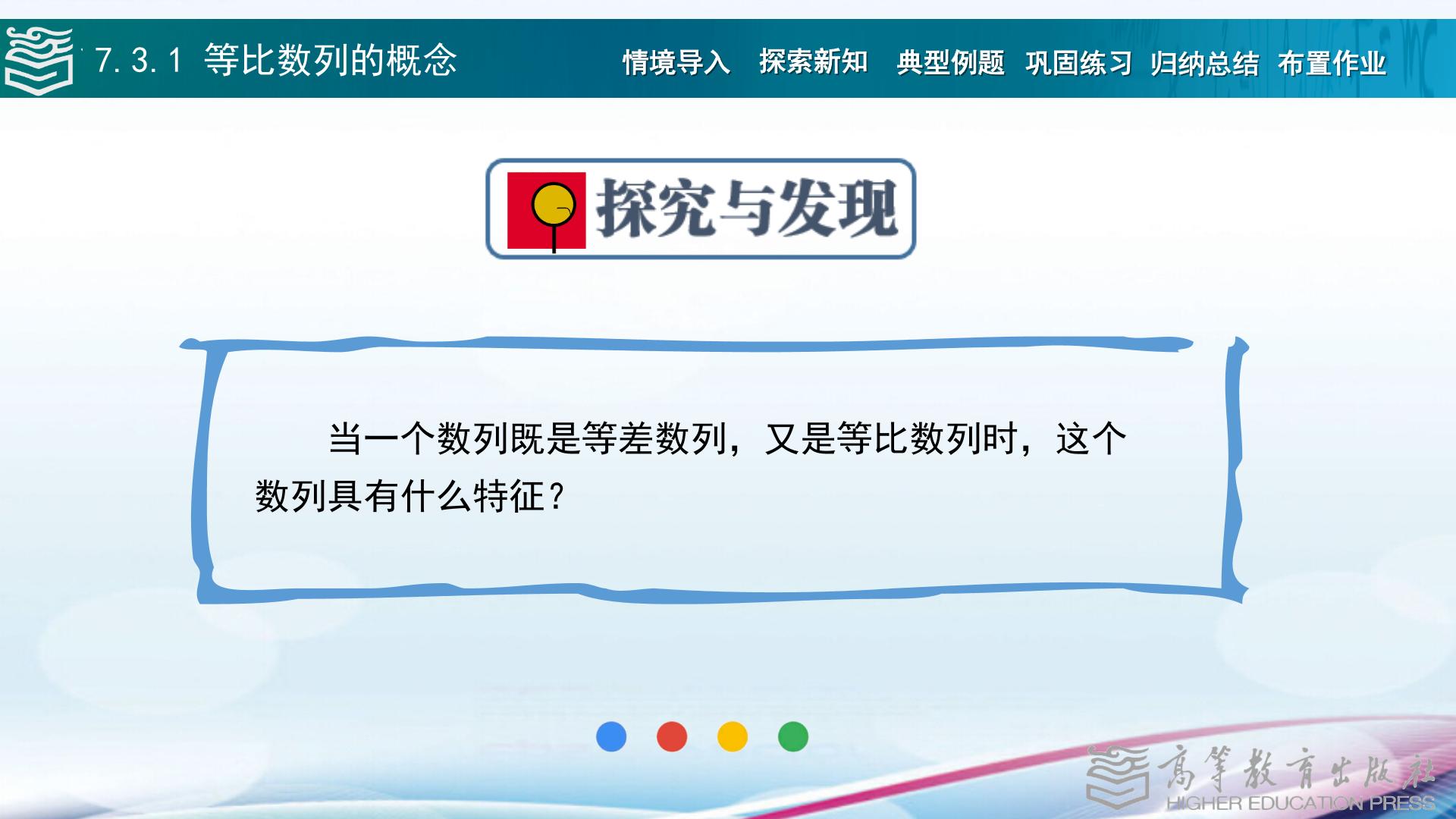 7.3.1 等比数列的概念

情境导入 探索新知 典型例题 巩固练习 归纳总结 布置作业

探究与发现

当一个数列既是等差数列，又是等比数列时，这个数列具有什么特征？

高等教育出版社
HIGHER EDUCATION PRESS